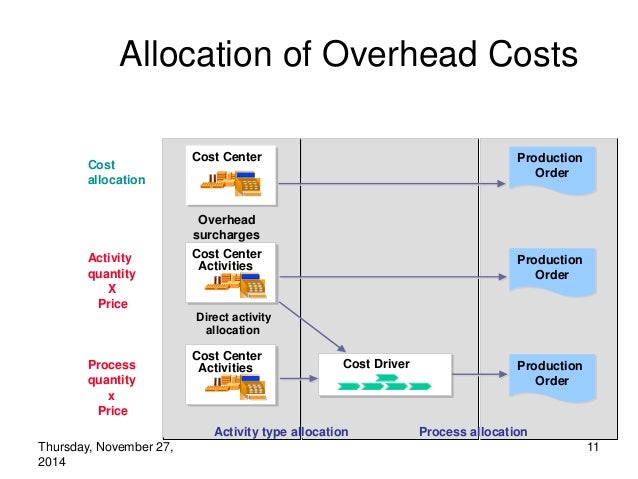 Allocation of Overhead Costs

Cost allocation

Cost Center

Production Order

Overhead surcharges

Activity quantity X Price

Cost Center Activities

Production Order

Direct activity allocation

Process quantity x Price

Cost Center Activities

Cost Driver

Production Order

Activity type allocation

Process allocation

Thursday, November 27, 2014

11